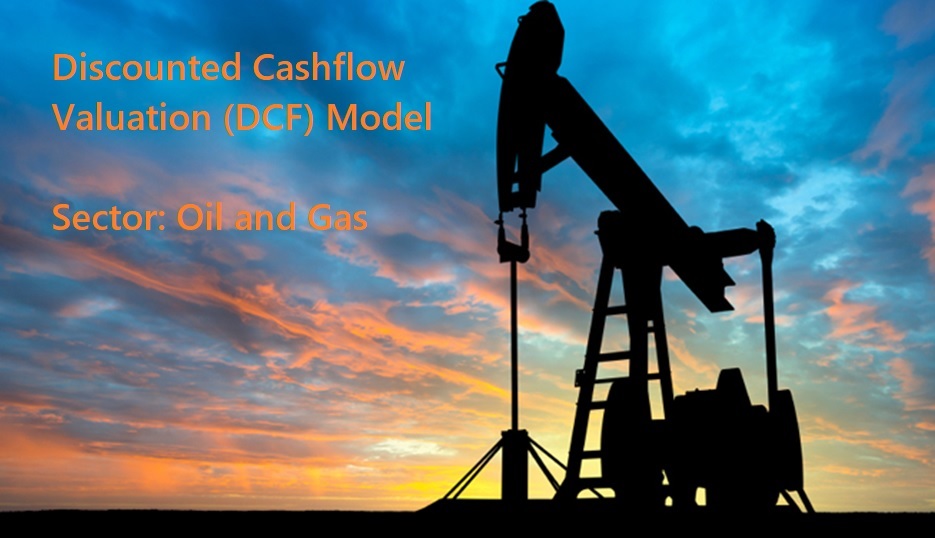 Discounted Cashflow Valuation (DCF) Model

Sector: Oil and Gas